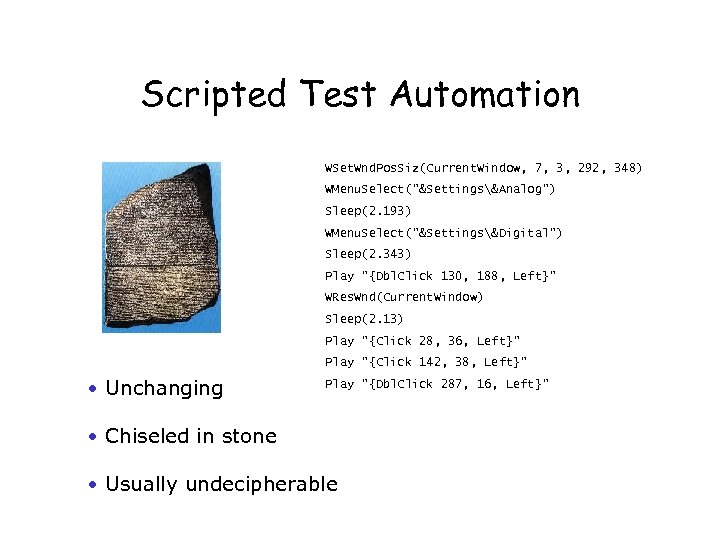 Scripted Test Automation

WSetWndPosSiz(CurrentWindow, 7, 3, 292, 348)
WMenuSelect("&Settings\&Analog")
Sleep(2.193)
WMenuSelect("&Settings\&Digital")
Sleep(2.343)
Play "{DblClick 130, 188, Left}"
WResWnd(CurrentWindow)
Sleep(2.13)
Play "{Click 28, 36, Left}"
Play "{Click 142, 38, Left}"
Play "{DblClick 287, 16, Left}"

• Unchanging
• Chiseled in stone
• Usually undecipherable